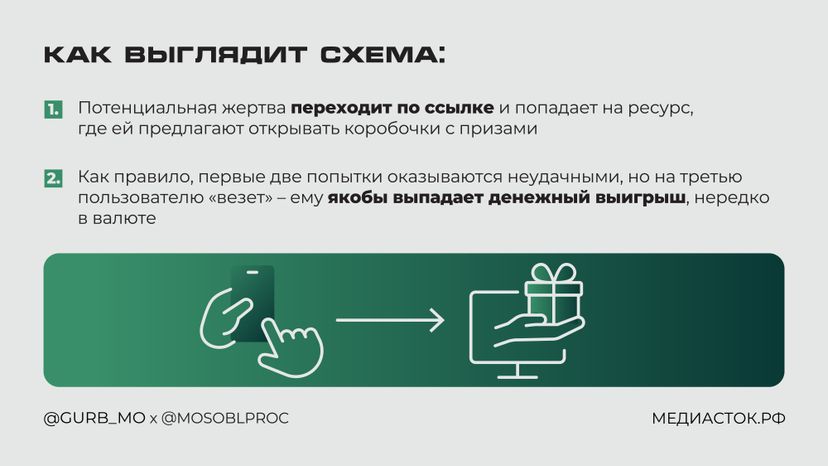 КАК ВЫГЛЯДИТ СХЕМА:

1. Потенциальная жертва переходит по ссылке и попадает на ресурс, где ей предлагают открывать коробочки с призами

2. Как правило, первые две попытки оказываются неудачными, но на третью пользователю «везет» – ему якобы выпадает денежный выигрыш, нередко в валюте

@GURB_MO x @MOSOBLPROC

МЕДИАСТОК.РФ